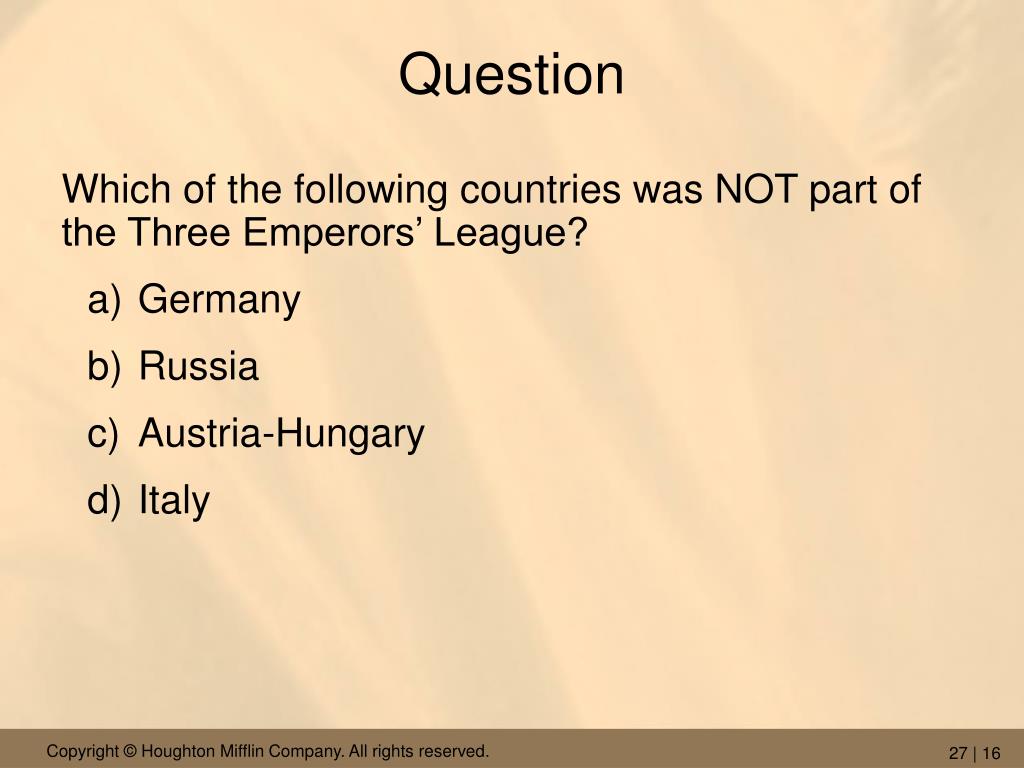 Question

Which of the following countries was NOT part of the Three Emperors’ League?

a) Germany

b) Russia

c) Austria-Hungary

d) Italy

Copyright © Houghton Mifflin Company. All rights reserved.

27 | 16